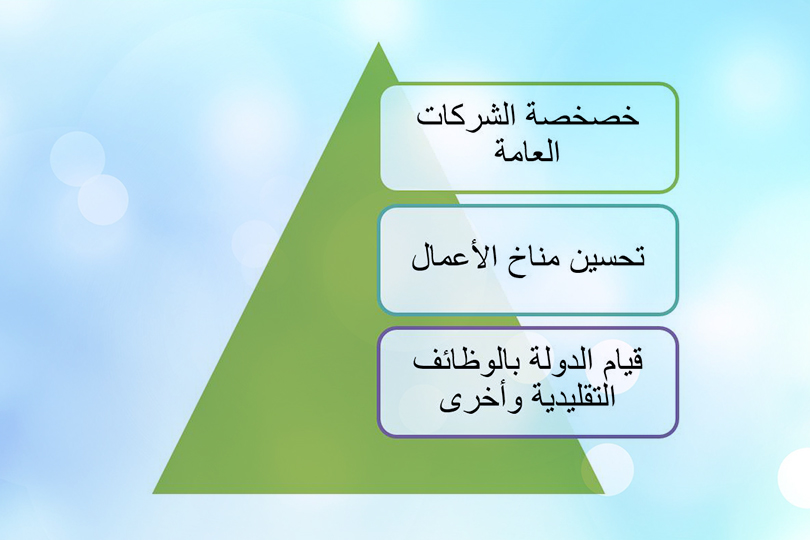 خصخصة الشركات العامة

تحسين مناخ الأعمال

قيام الدولة بالوظائف التقليدية وأخرى